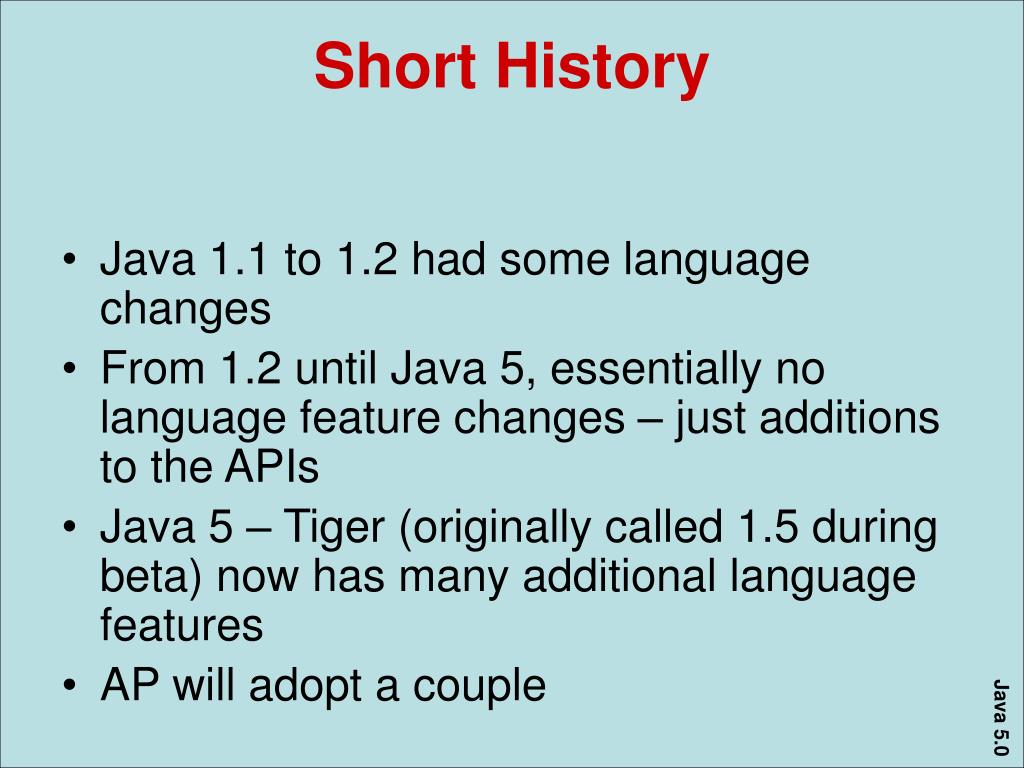 Short History

• Java 1.1 to 1.2 had some language changes
• From 1.2 until Java 5, essentially no language feature changes – just additions to the APIs
• Java 5 – Tiger (originally called 1.5 during beta) now has many additional language features
• AP will adopt a couple

Java 5.0